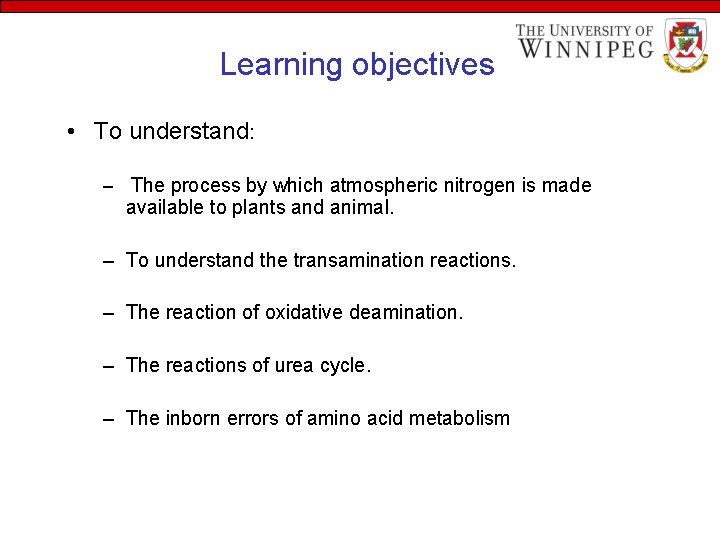 THE UNIVERSITY OF WINNIPEG

Learning objectives

• To understand:

– The process by which atmospheric nitrogen is made available to plants and animal.

– To understand the transamination reactions.

– The reaction of oxidative deamination.

– The reactions of urea cycle.

– The inborn errors of amino acid metabolism